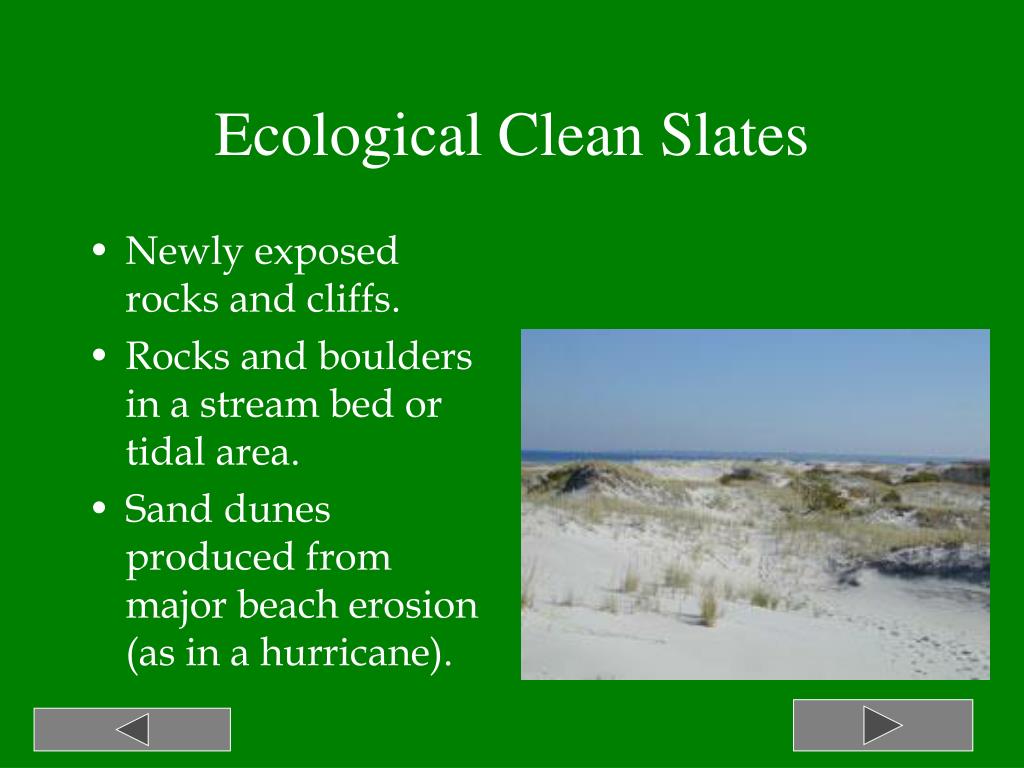 Ecological Clean Slates

• Newly exposed rocks and cliffs.
• Rocks and boulders in a stream bed or tidal area.
• Sand dunes produced from major beach erosion (as in a hurricane).